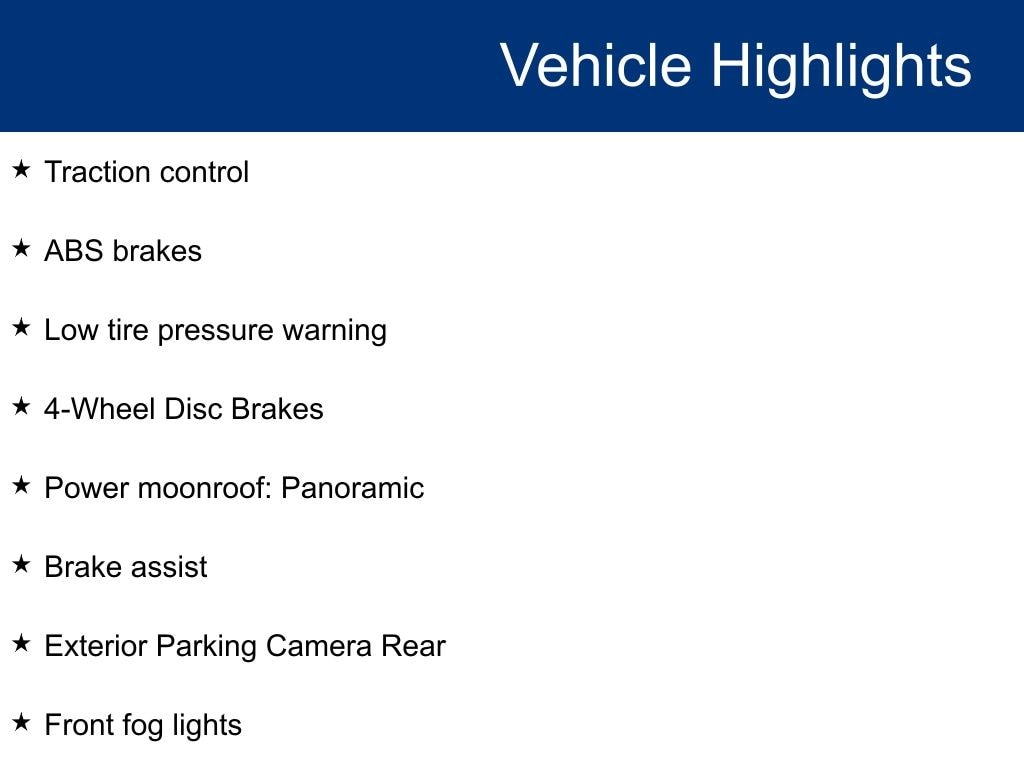 Vehicle Highlights

★ Traction control

★ ABS brakes

★ Low tire pressure warning

★ 4-Wheel Disc Brakes

★ Power moonroof: Panoramic

★ Brake assist

★ Exterior Parking Camera Rear

★ Front fog lights